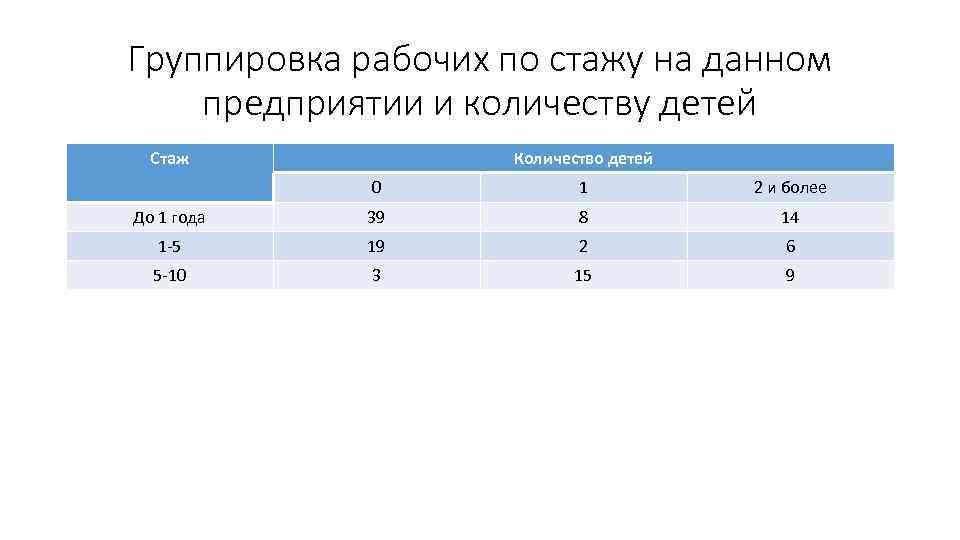 Группировка рабочих по стажу на данном предприятии и количеству детей

| Стаж | Количество детей | | |
|---|---|---|---|
| | 0 | 1 | 2 и более |
| До 1 года | 39 | 8 | 14 |
| 1-5 | 19 | 2 | 6 |
| 5-10 | 3 | 15 | 9 |